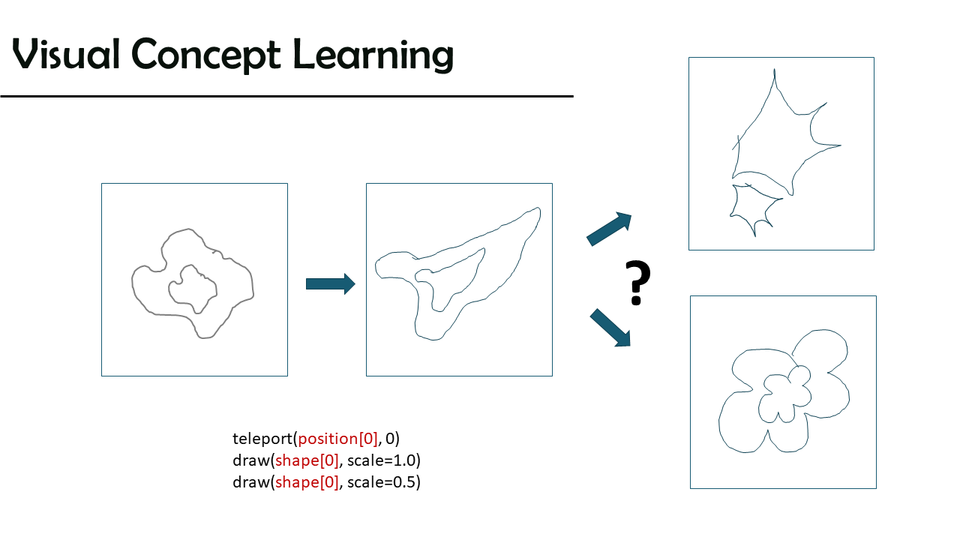 Visual Concept Learning

?

teleport(position[0], 0)
draw(shape[0], scale=1.0)
draw(shape[0], scale=0.5)